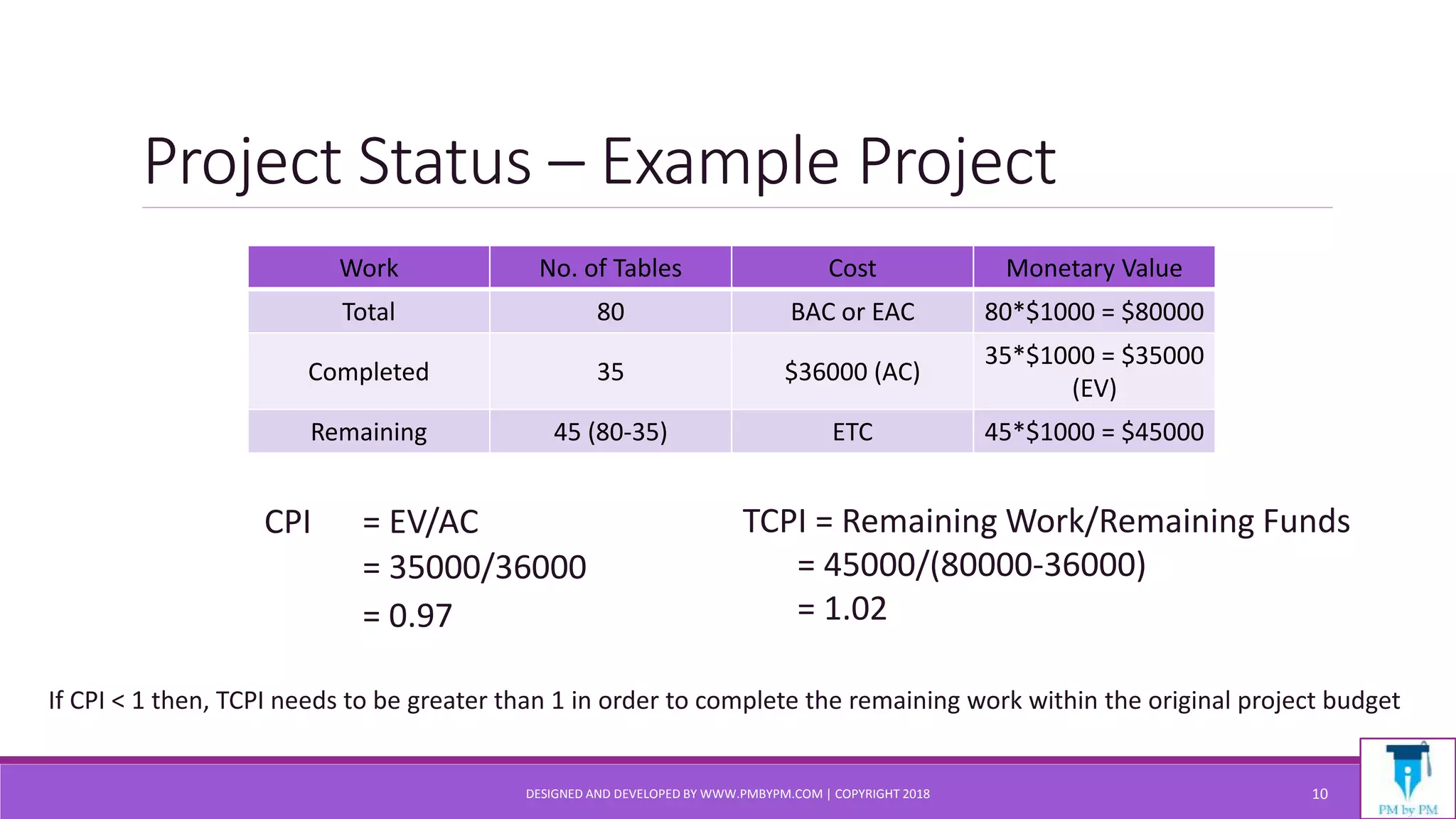 Project Status – Example Project

| Work | No. of Tables | Cost | Monetary Value |
|---|---|---|---|
| Total | 80 | BAC or EAC | 80*\$1000 = \$80000 |
| Completed | 35 | \$36000 (AC) | 35*\$1000 = \$35000 (EV) |
| Remaining | 45 (80-35) | ETC | 45*\$1000 = \$45000 |

CPI = EV/AC
= 35000/36000
= 0.97

TCPI = Remaining Work/Remaining Funds
= 45000/(80000-36000)
= 1.02

If CPI < 1 then, TCPI needs to be greater than 1 in order to complete the remaining work within the original project budget

DESIGNED AND DEVELOPED BY WWW.PMBYPM.COM | COPYRIGHT 2018

10

PM by PM